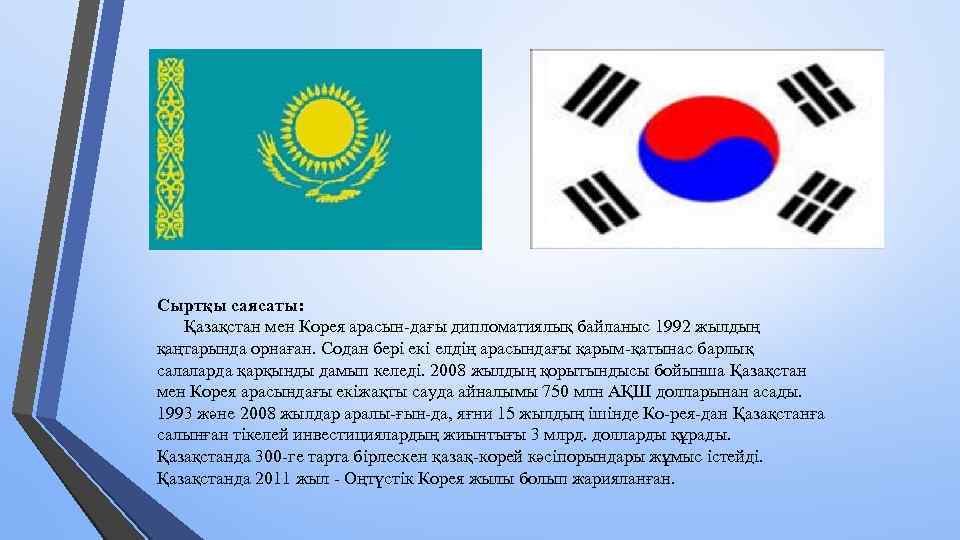 Сыртқы саясаты:

Қазақстан мен Корея арасын-дағы дипломатиялық байланыс 1992 жылдың қаңтарында орнаған. Содан бері екі елдің арасындағы қарым-қатынас барлық салаларда қарқынды дамып келеді. 2008 жылдың қорытындысы бойынша Қазақстан мен Корея арасындағы екіжақты сауда айналымы 750 млн АҚШ долларынан асады. 1993 және 2008 жылдар аралы-ғын-да, яғни 15 жылдың ішінде Ко-рея-дан Қазақстанға салынған тікелей инвестициялардың жиынтығы 3 млрд. долларды құрады. Қазақстанда 300-ге тарта бірлескен қазақ-корей кәсіпорындары жұмыс істейді. Қазақстанда 2011 жыл - Оңтүстік Корея жылы болып жарияланған.